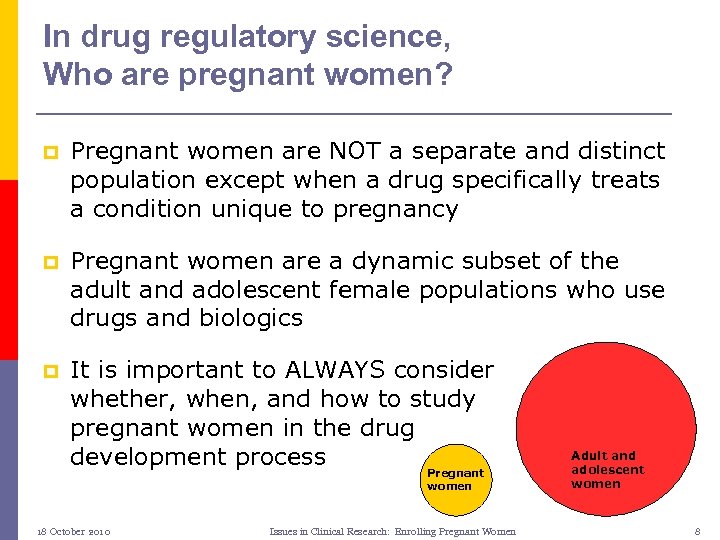 In drug regulatory science,
Who are pregnant women?

Pregnant women are NOT a separate and distinct population except when a drug specifically treats a condition unique to pregnancy

Pregnant women are a dynamic subset of the adult and adolescent female populations who use drugs and biologics

It is important to ALWAYS consider whether, when, and how to study pregnant women in the drug development process

Pregnant women

Adult and adolescent women

18 October 2010

Issues in Clinical Research: Enrolling Pregnant Women

8